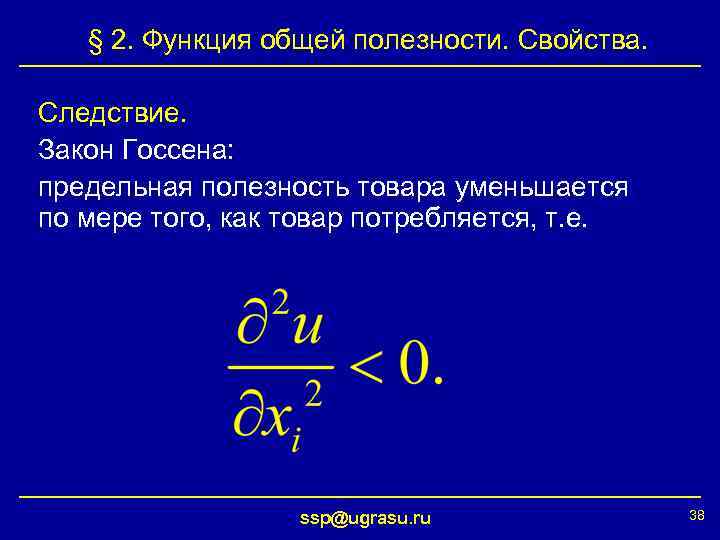 § 2. Функция общей полезности. Свойства.

Следствие.

Закон Госсена:

предельная полезность товара уменьшается по мере того, как товар потребляется, т.е.

$\frac{\partial^2 u}{\partial x_i^2} < 0.$

ssp@ugrasu.ru

38